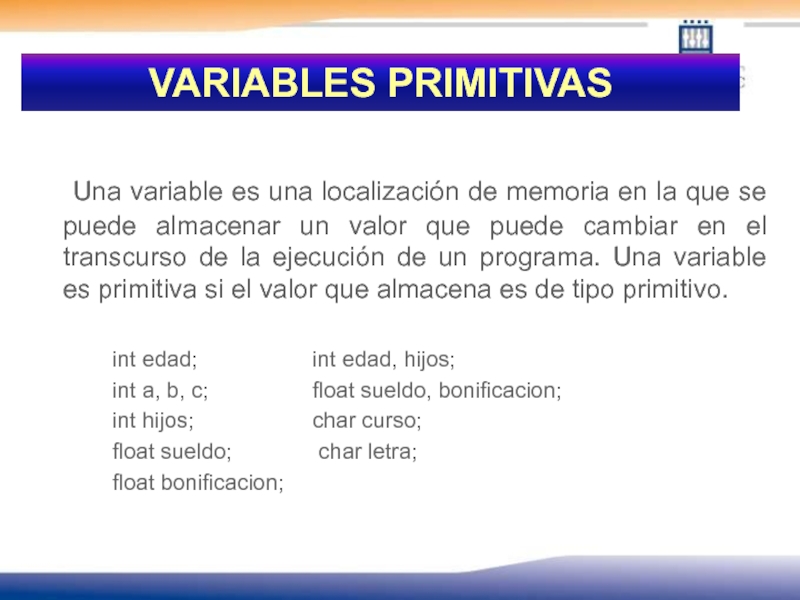 VARIABLES PRIMITIVAS

Una variable es una localización de memoria en la que se puede almacenar un valor que puede cambiar en el transcurso de la ejecución de un programa. Una variable es primitiva si el valor que almacena es de tipo primitivo.

int edad;
int a, b, c;
int hijos;
float sueldo;
float bonificacion;

int edad, hijos;
float sueldo, bonificacion;
char curso;
char letra;